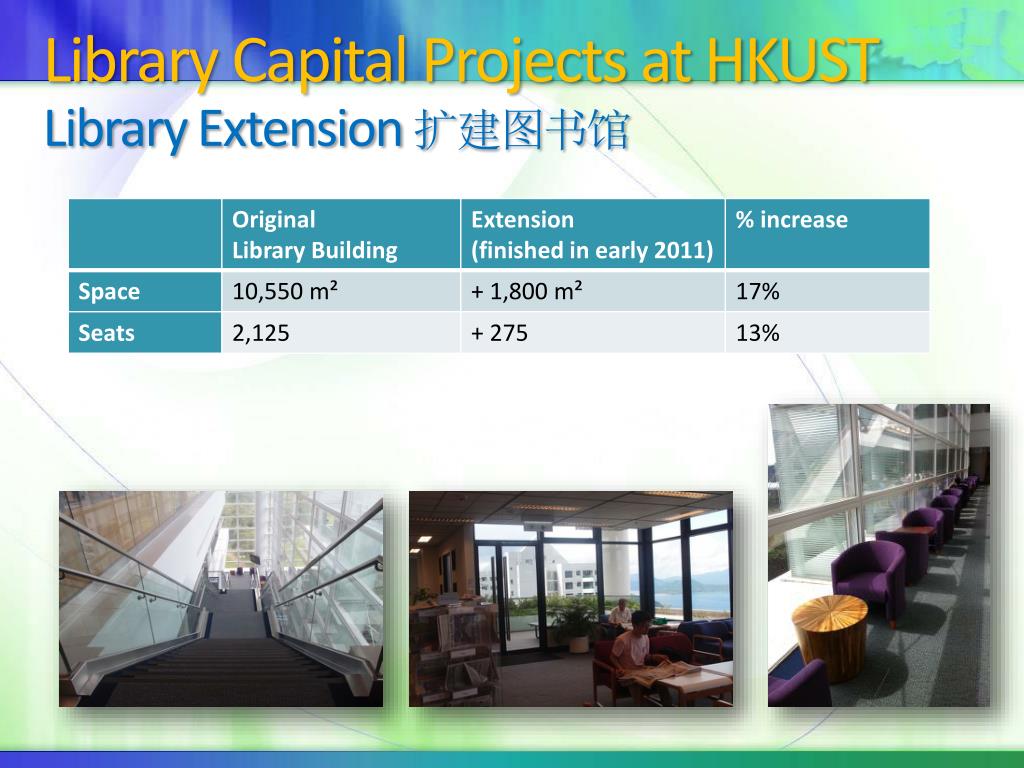 Library Capital Projects at HKUST
Library Extension 扩建图书馆

| | Original Library Building | Extension (finished in early 2011) | % increase |
|---|---|---|---|
| Space | 10,550 m² | + 1,800 m² | 17% |
| Seats | 2,125 | + 275 | 13% |